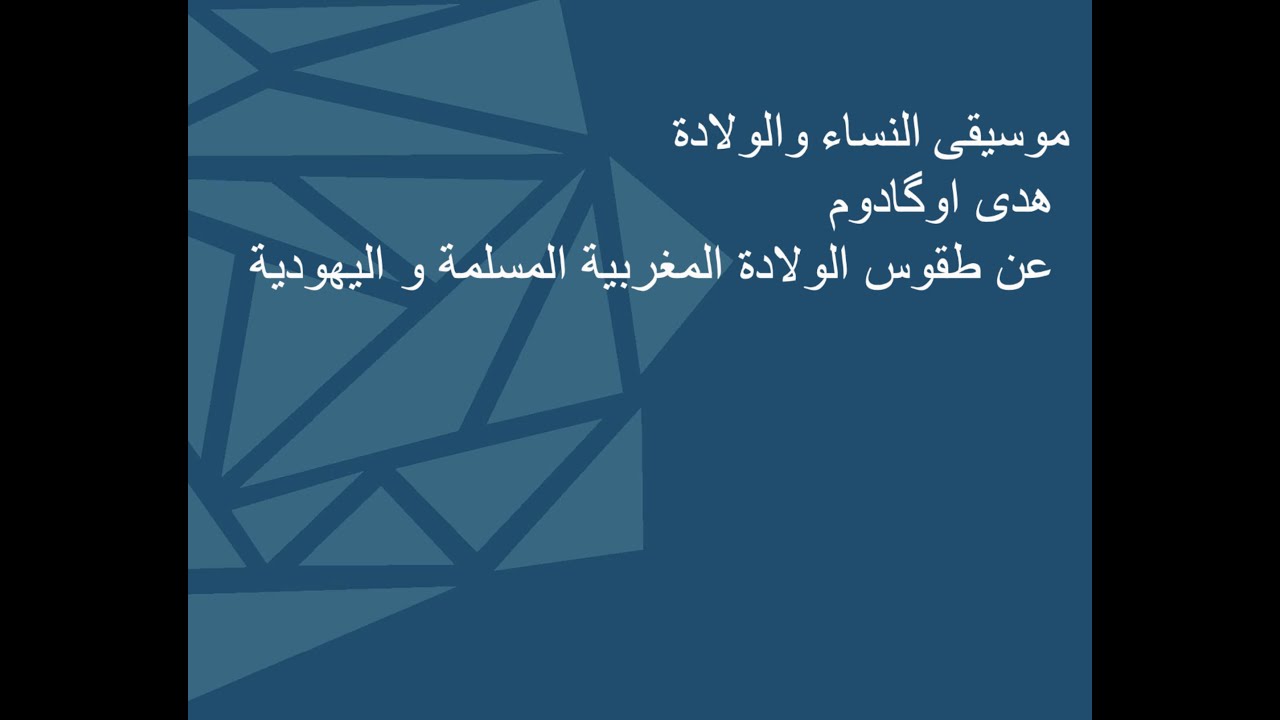 موسيقى النساء والولادة
هدى اوگادوم
عن طقوس الولادة المغربية المسلمة و اليهودية